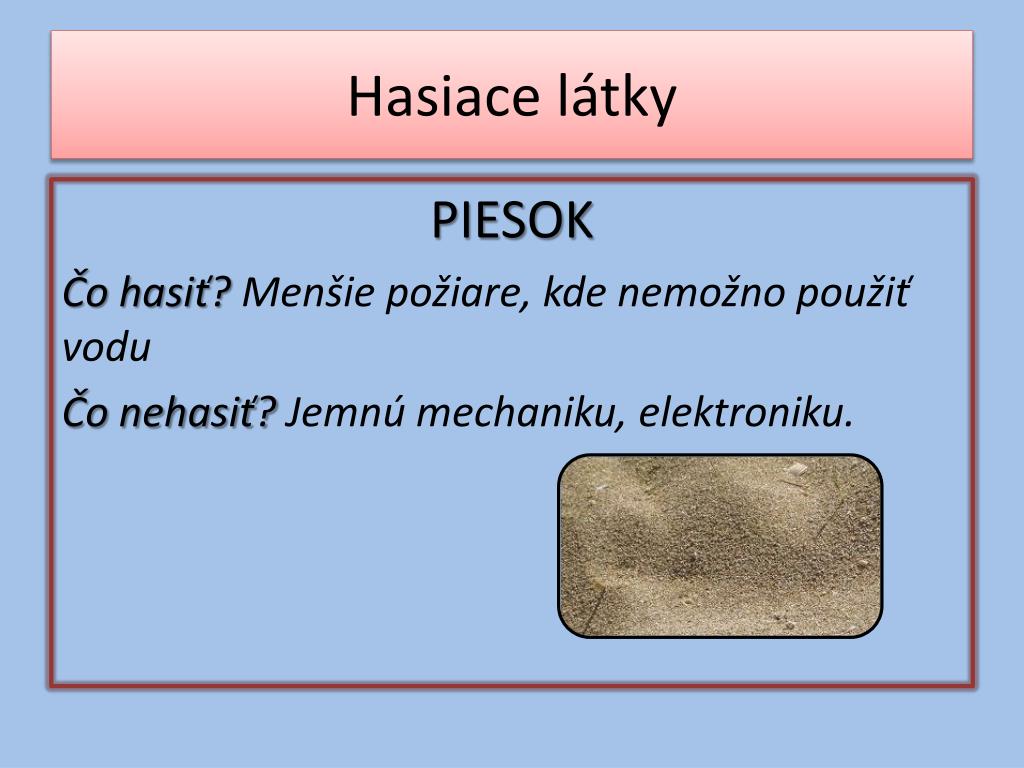 Hasiace látky

PIESOK

Čo hasiť? Menšie požiare, kde nemožno použiť vodu

Čo nehasiť? Jemnú mechaniku, elektroniku.